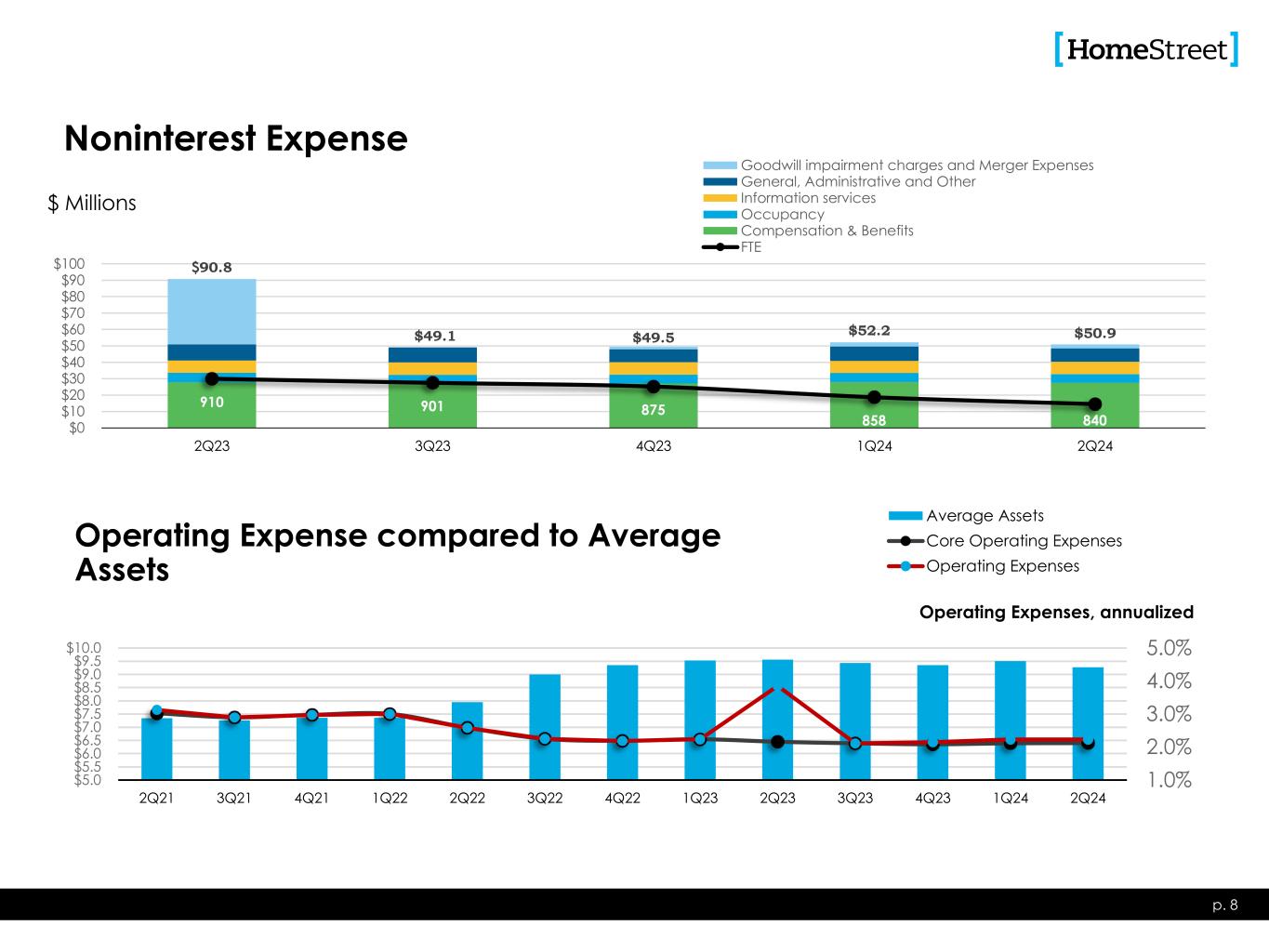 [HomeStreet]

Noninterest Expense

$ Millions

Goodwill impairment charges and Merger Expenses
General, Administrative and Other
Information services
Occupancy
Compensation & Benefits
FTE

$100
$90
$80
$70
$60
$50
$40
$30
$20
$10
$0

$90.8
$49.1
$49.5
$52.2
$50.9

910
901
875
858
840

2Q23
3Q23
4Q23
1Q24
2Q24

Operating Expense compared to Average Assets

Average Assets
Core Operating Expenses
Operating Expenses

Operating Expenses, annualized

$10.0
$9.5
$9.0
$8.5
$8.0
$7.5
$7.0
$6.5
$6.0
$5.5
$5.0

5.0%
4.0%
3.0%
2.0%
1.0%

2Q21
3Q21
4Q21
1Q22
2Q22
3Q22
4Q22
1Q23
2Q23
3Q23
4Q23
1Q24
2Q24

p. 8